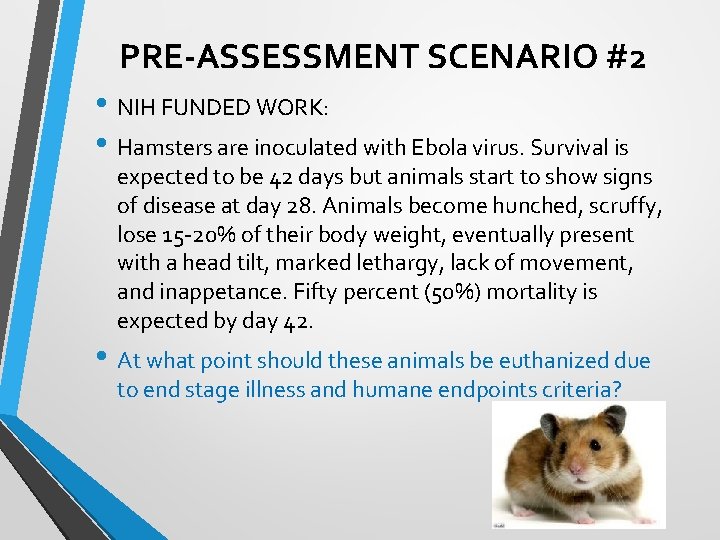 PRE-ASSESSMENT SCENARIO #2

• NIH FUNDED WORK:

• Hamsters are inoculated with Ebola virus. Survival is expected to be 42 days but animals start to show signs of disease at day 28. Animals become hunched, scruffy, lose 15-20% of their body weight, eventually present with a head tilt, marked lethargy, lack of movement, and inappetance. Fifty percent (50%) mortality is expected by day 42.

• At what point should these animals be euthanized due to end stage illness and humane endpoints criteria?